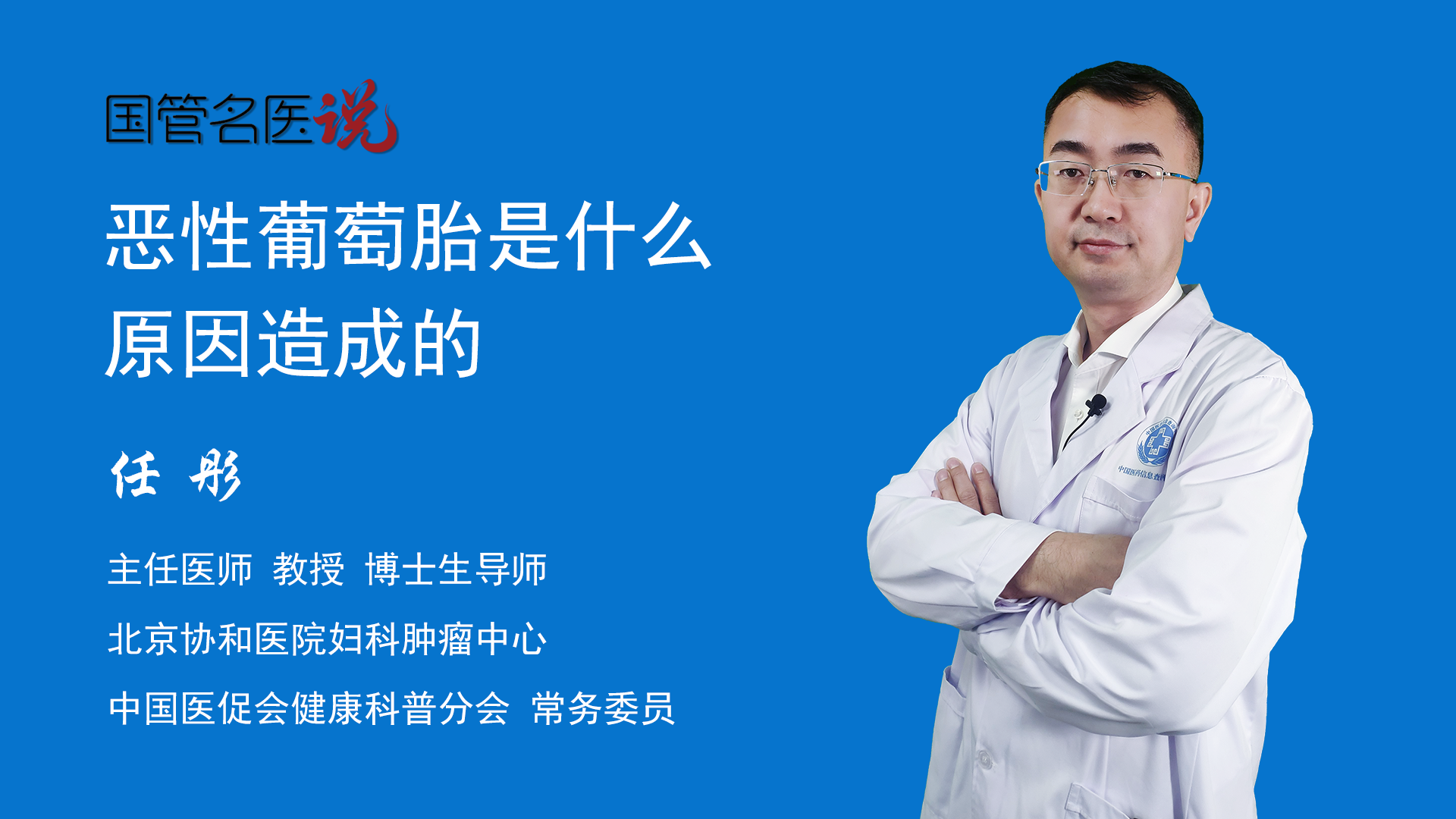 国管名医说

恶性葡萄胎是什么原因造成的

任 彤

主任医师 教授 博士生导师

北京协和医院妇科肿瘤中心

中国医促会健康科普分会 常务委员

中国医师信息查询